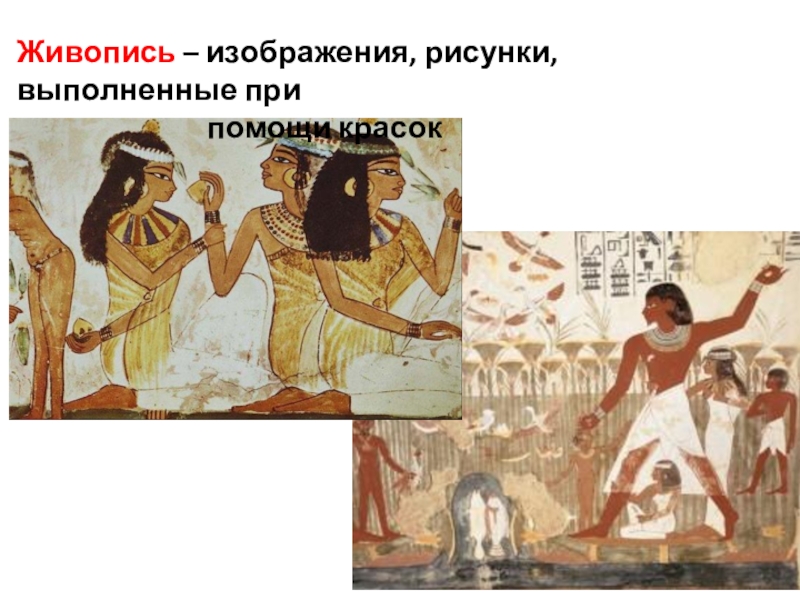 Живопись – изображения, рисунки, выполненные при помощи красок